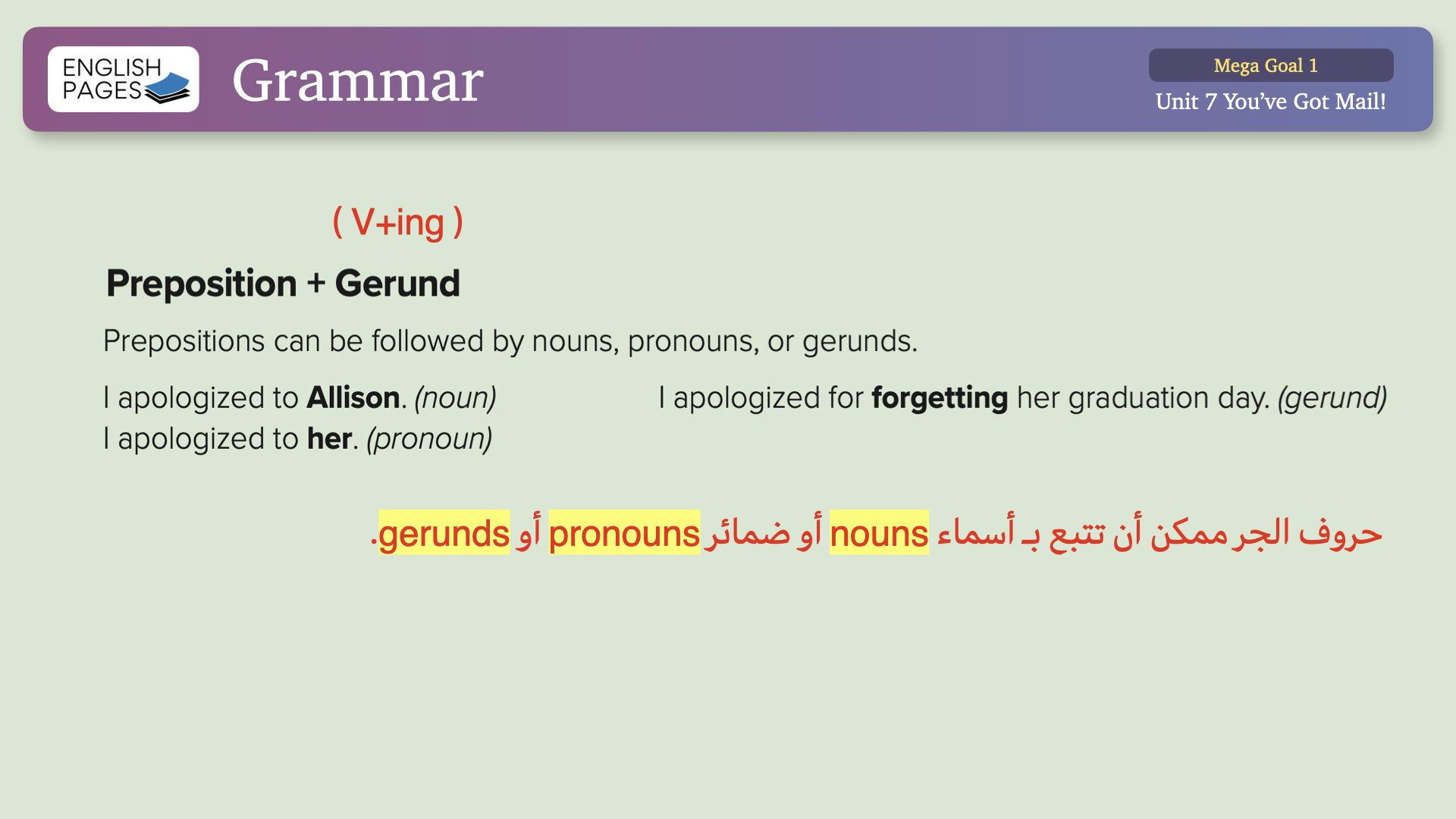 ENGLISH PAGES

Grammar

Mega Goal 1

Unit 7 You've Got Mail!

( V+ing )

Preposition + Gerund

Prepositions can be followed by nouns, pronouns, or gerunds.

I apologized to Allison. (noun)
I apologized to her. (pronoun)

I apologized for forgetting her graduation day. (gerund)

حروف الجر ممكن أن تتبع بـ أسماء nouns أو ضمائر pronouns أو gerunds.